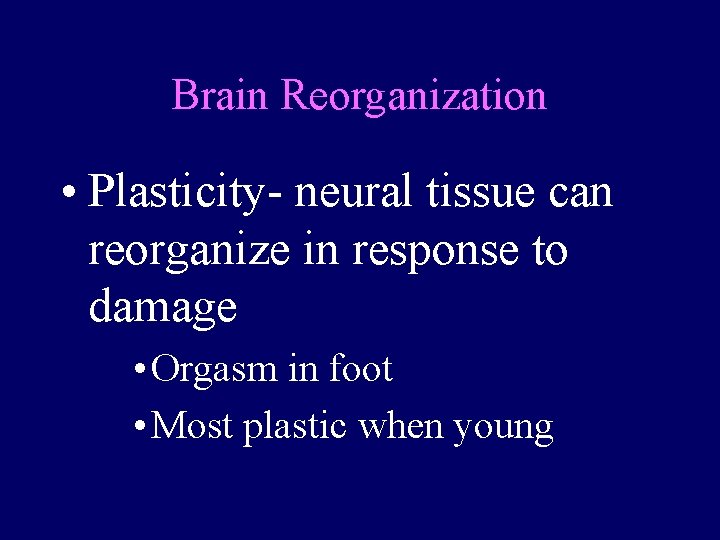 Brain Reorganization

• Plasticity- neural tissue can reorganize in response to damage

• Orgasm in foot

• Most plastic when young